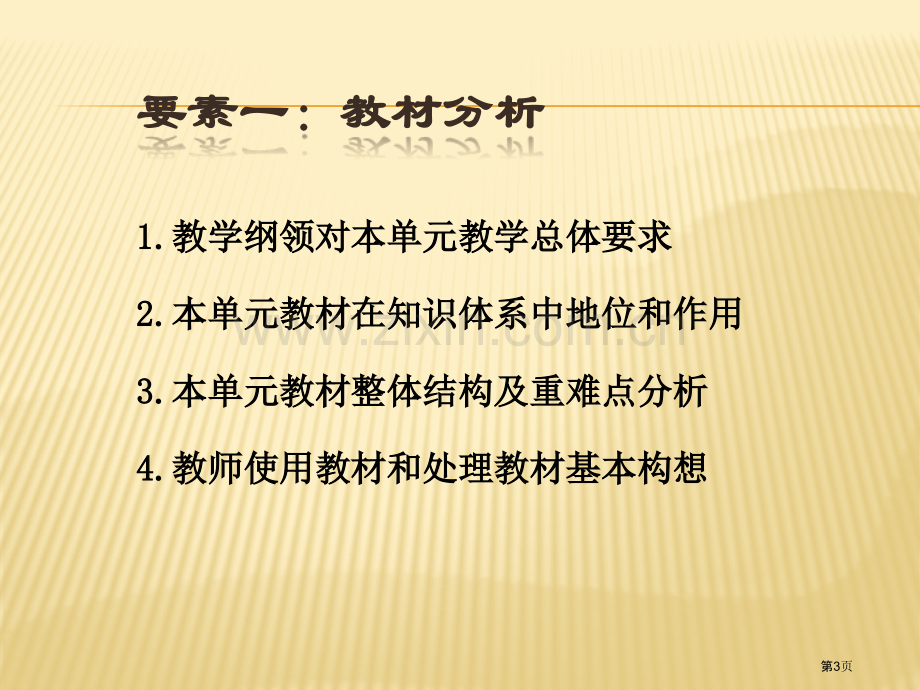 要素一：教材分析

1.教学纲领对本单元教学总体要求

2.本单元教材在知识体系中地位和作用

3.本单元教材整体结构及重难点分析

4.教师使用教材和处理教材基本构想

第3页

www.zixin.com.cn